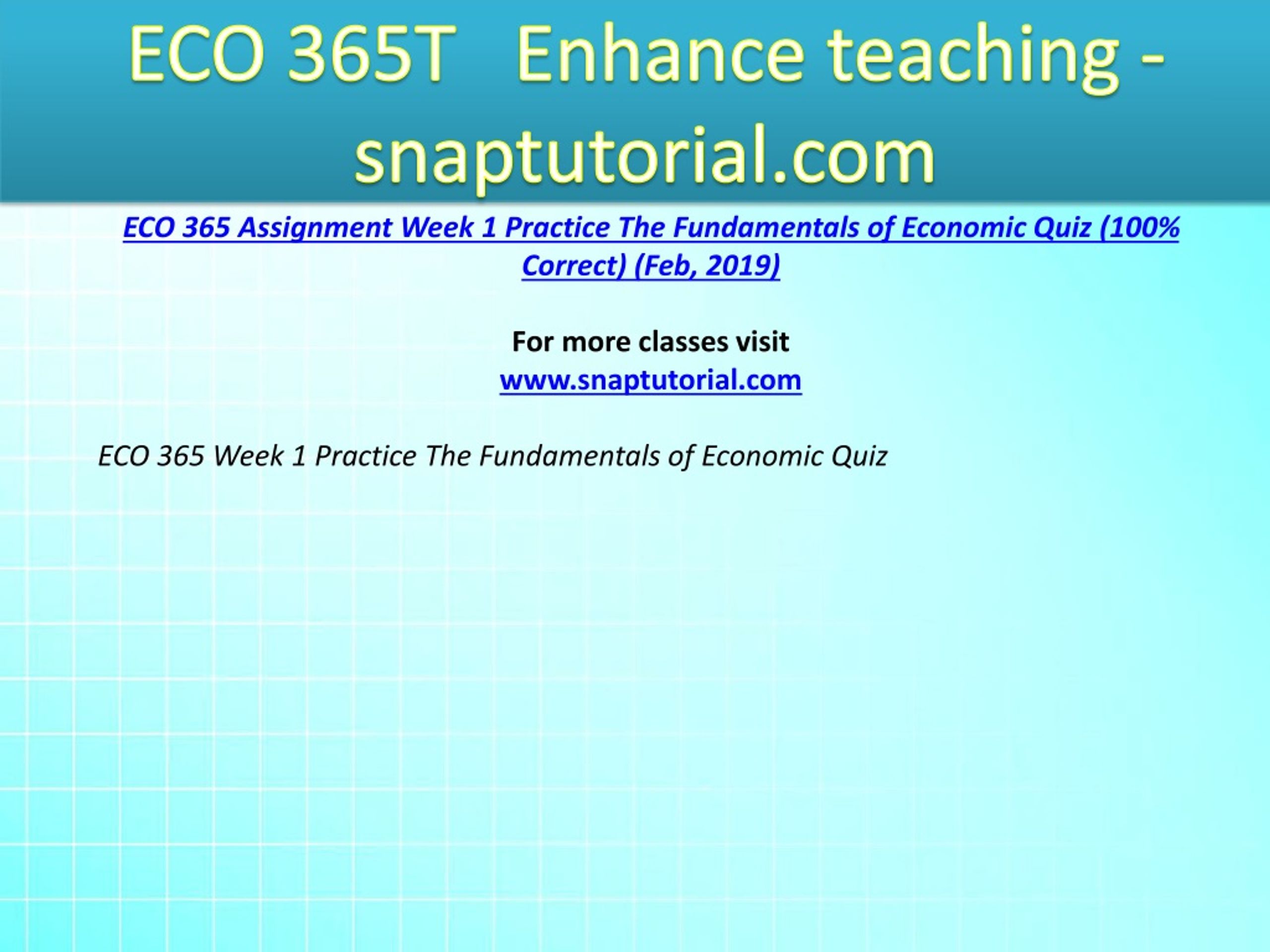 ECO 365T Enhance teaching - snaptutorial.com

ECO 365 Assignment Week 1 Practice The Fundamentals of Economic Quiz (100% Correct) (Feb, 2019)

For more classes visit
www.snaptutorial.com

ECO 365 Week 1 Practice The Fundamentals of Economic Quiz